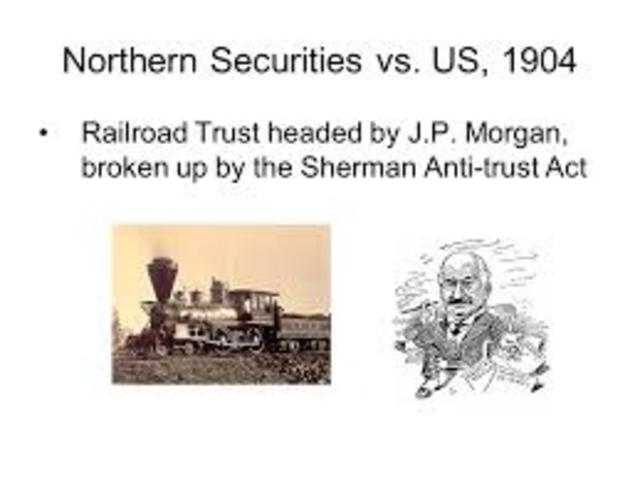 Northern Securities vs. US, 1904

• Railroad Trust headed by J.P. Morgan, broken up by the Sherman Anti-trust Act